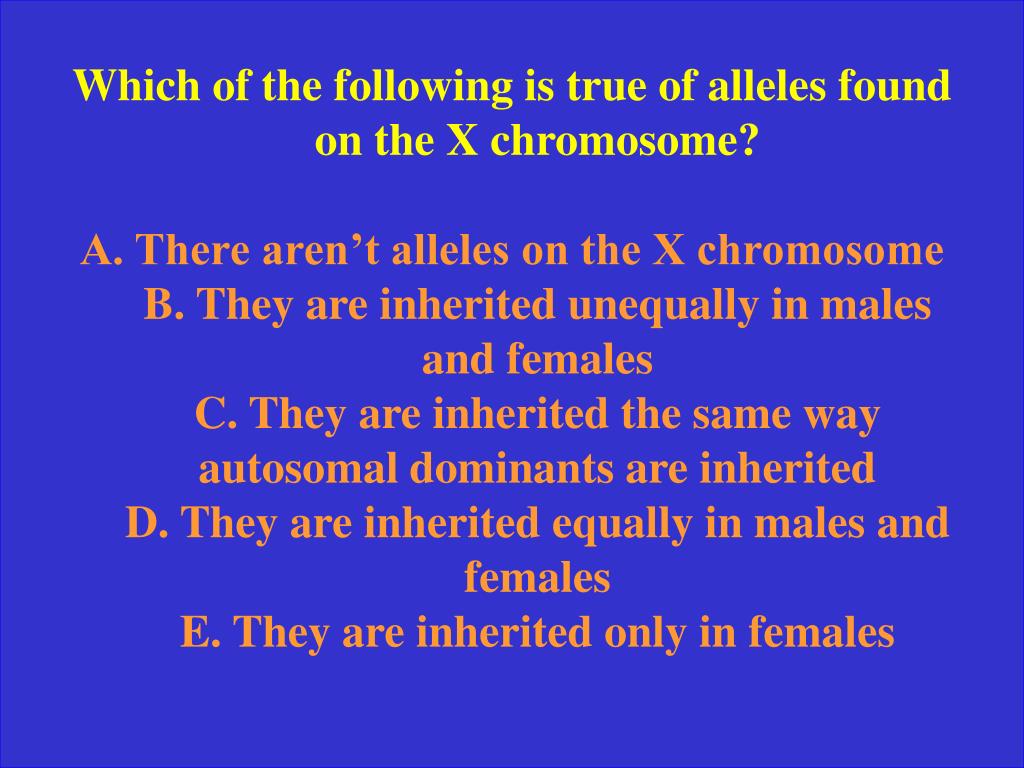 Which of the following is true of alleles found on the X chromosome?

A. There aren’t alleles on the X chromosome
B. They are inherited unequally in males and females
C. They are inherited the same way autosomal dominants are inherited
D. They are inherited equally in males and females
E. They are inherited only in females